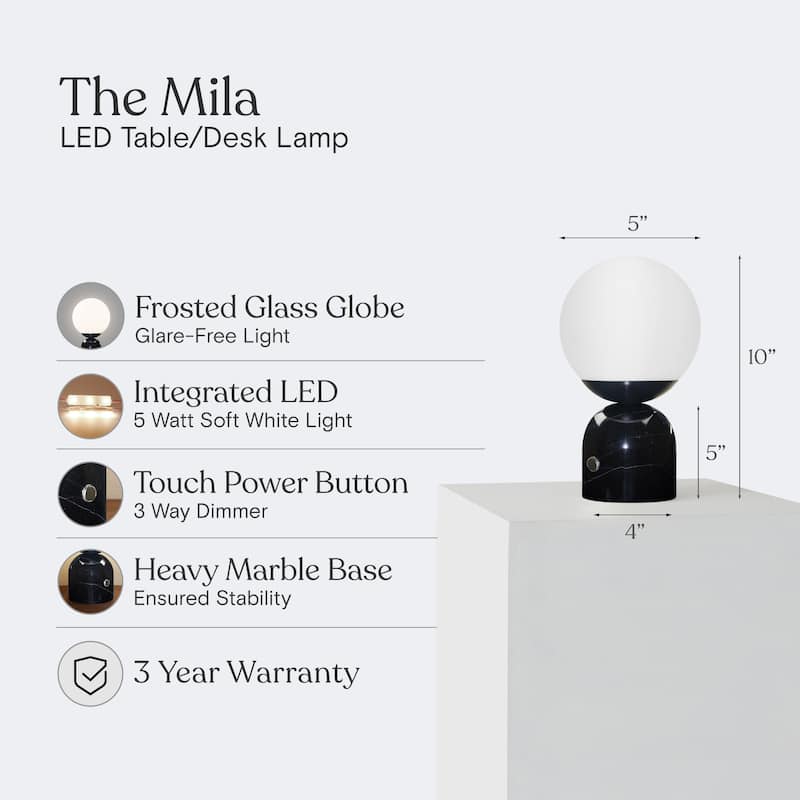 The Mila
LED Table/Desk Lamp

Frosted Glass Globe
Glare-Free Light

Integrated LED
5 Watt Soft White Light

Touch Power Button
3 Way Dimmer

Heavy Marble Base
Ensured Stability

3 Year Warranty

5”
10”
5”
4”